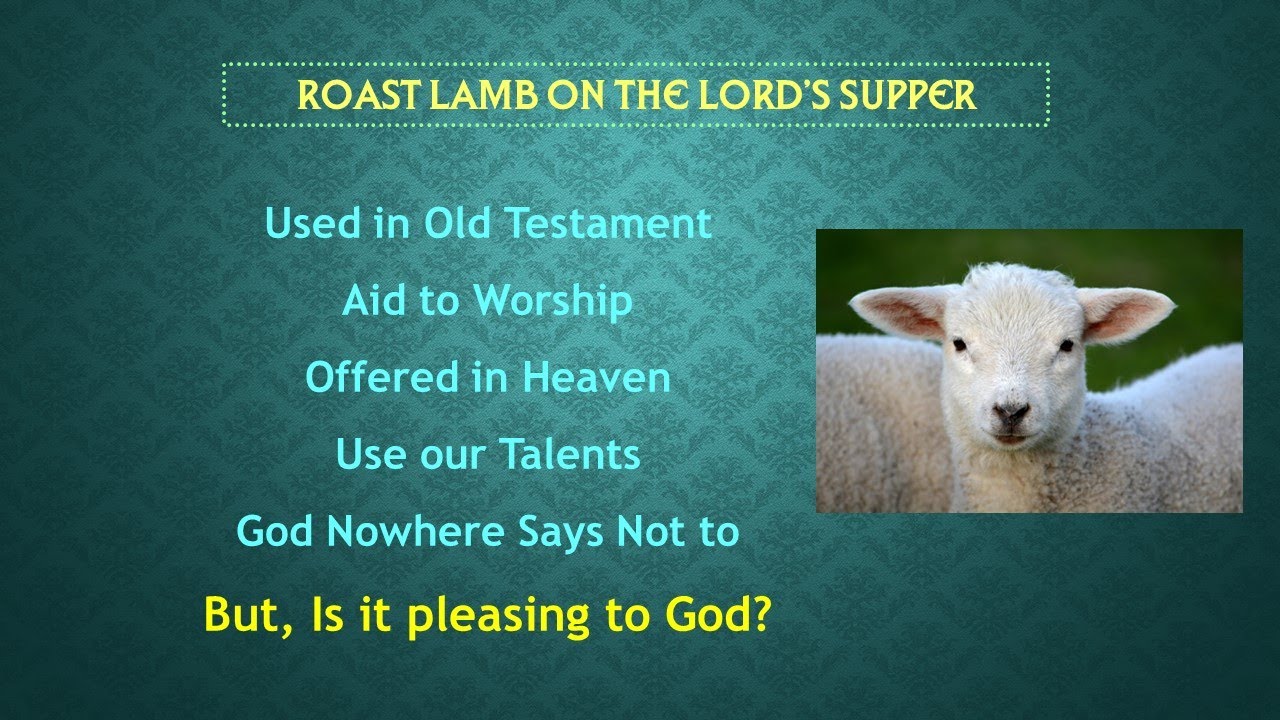 ROAST LAMB ON THE LORD'S SUPPER

Used in Old Testament

Aid to Worship

Offered in Heaven

Use our Talents

God Nowhere Says Not to

But, Is it pleasing to God?